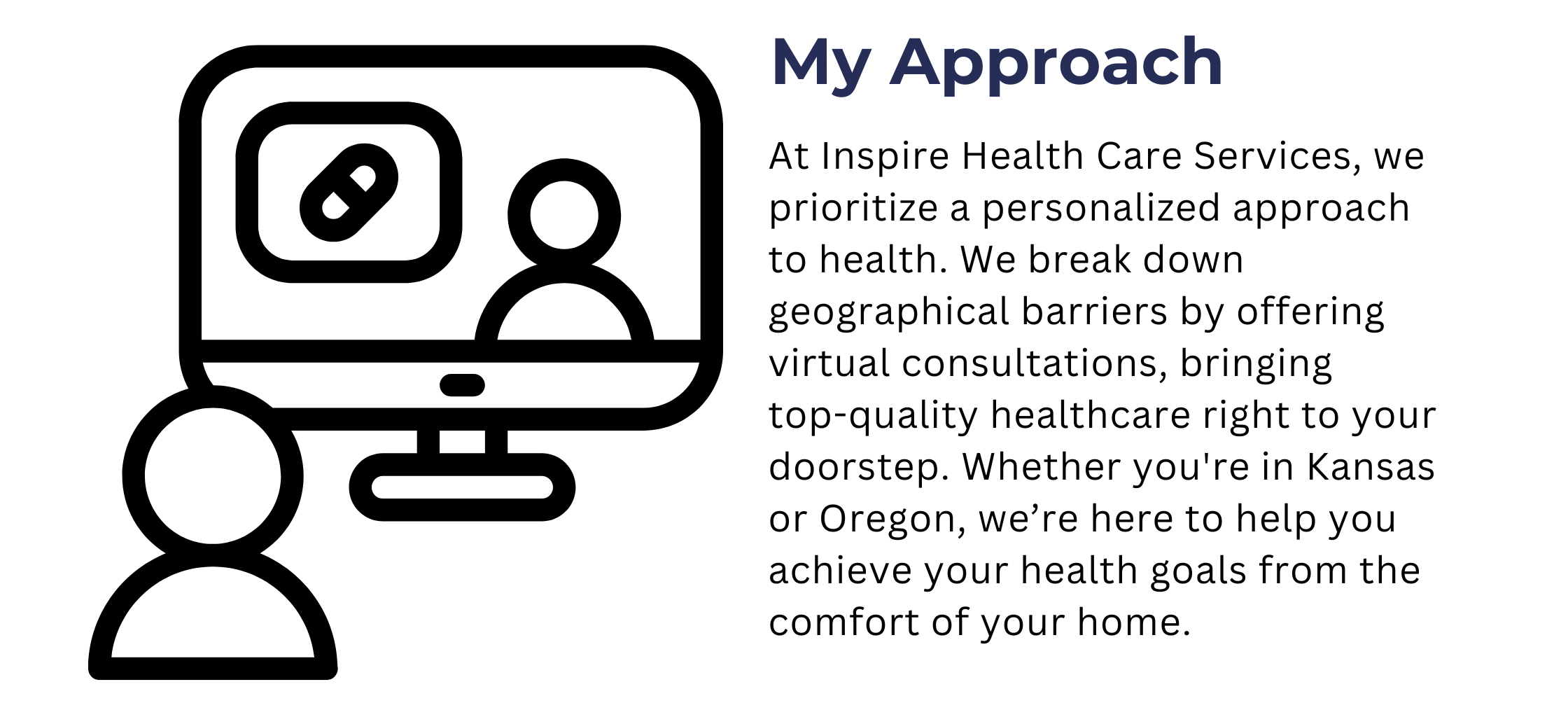 My Approach

At Inspire Health Care Services, we prioritize a personalized approach to health. We break down geographical barriers by offering virtual consultations, bringing top-quality healthcare right to your doorstep. Whether you're in Kansas or Oregon, we’re here to help you achieve your health goals from the comfort of your home.